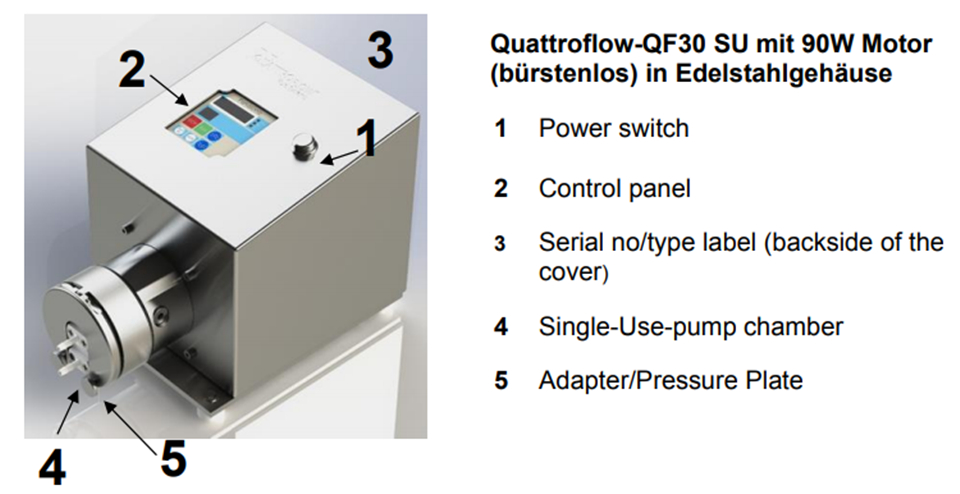 2

3

1

4

5

Quattroflow-QF30 SU mit 90W Motor (bürstenlos) in Edelstahlgehäuse

1 Power switch

2 Control panel

3 Serial no/type label (backside of the cover)

4 Single-Use-pump chamber

5 Adapter/Pressure Plate